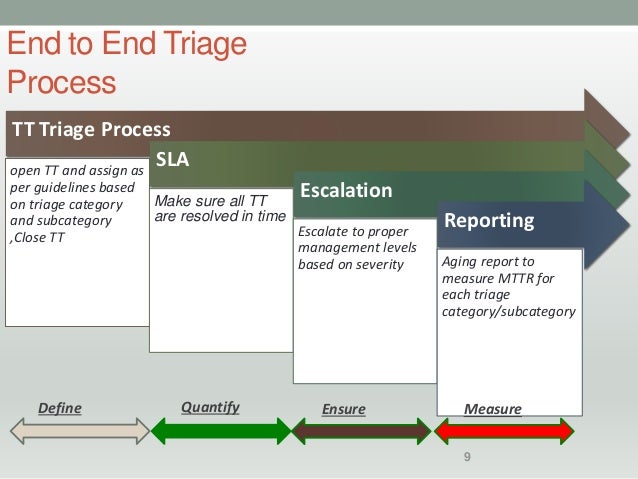 End to End Triage Process

TT Triage Process

open TT and assign as per guidelines based on triage category and subcategory ,Close TT

SLA

Make sure all TT are resolved in time

Escalation

Escalate to proper management levels based on severity

Reporting

Aging report to measure MTTR for each triage category/subcategory

Define

Quantify

Ensure

Measure

9